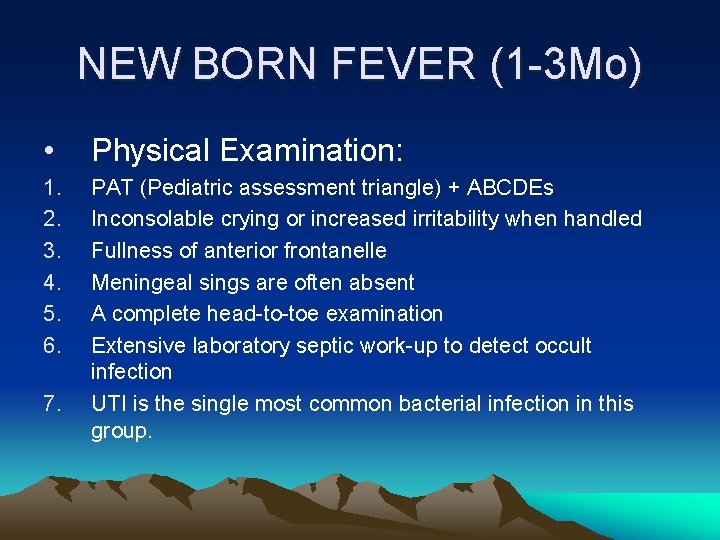 NEW BORN FEVER (1-3Mo)

• Physical Examination:

1. PAT (Pediatric assessment triangle) + ABCDEs
2. Inconsolable crying or increased irritability when handled
3. Fullness of anterior frontanelle
4. Meningeal sings are often absent
5. A complete head-to-toe examination
6. Extensive laboratory septic work-up to detect occult infection
7. UTI is the single most common bacterial infection in this group.